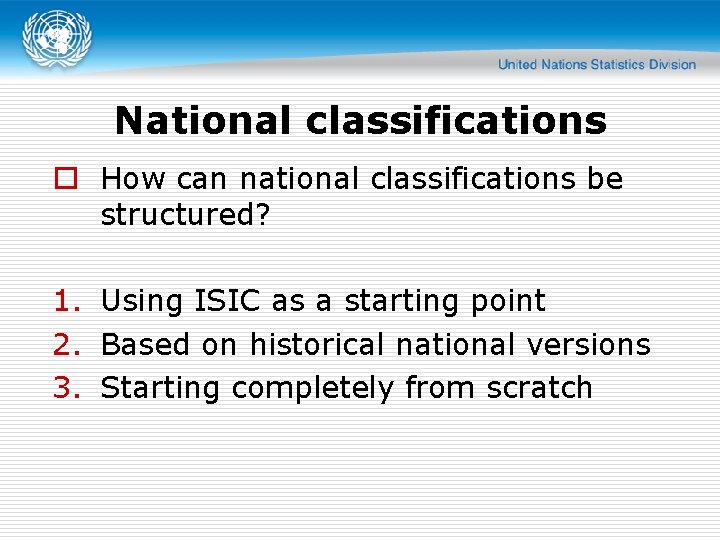 United Nations Statistics Division

National classifications

How can national classifications be structured?

1. Using ISIC as a starting point
2. Based on historical national versions
3. Starting completely from scratch